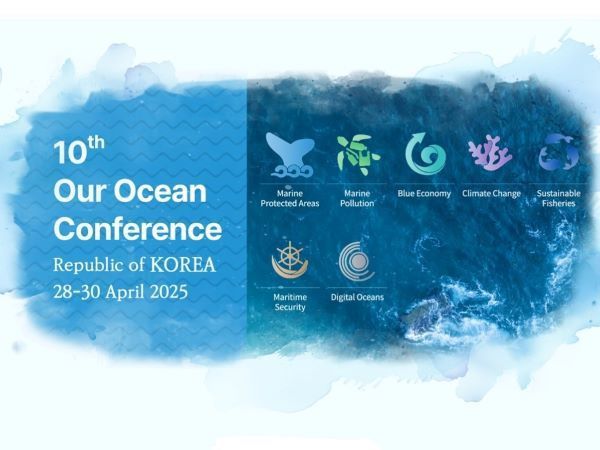 10th
Our Ocean
Conference
Republic of KOREA
28-30 April 2025

Marine Protected Areas

Marine Pollution

Blue Economy

Climate Change

Sustainable Fisheries

Maritime Security

Digital Oceans